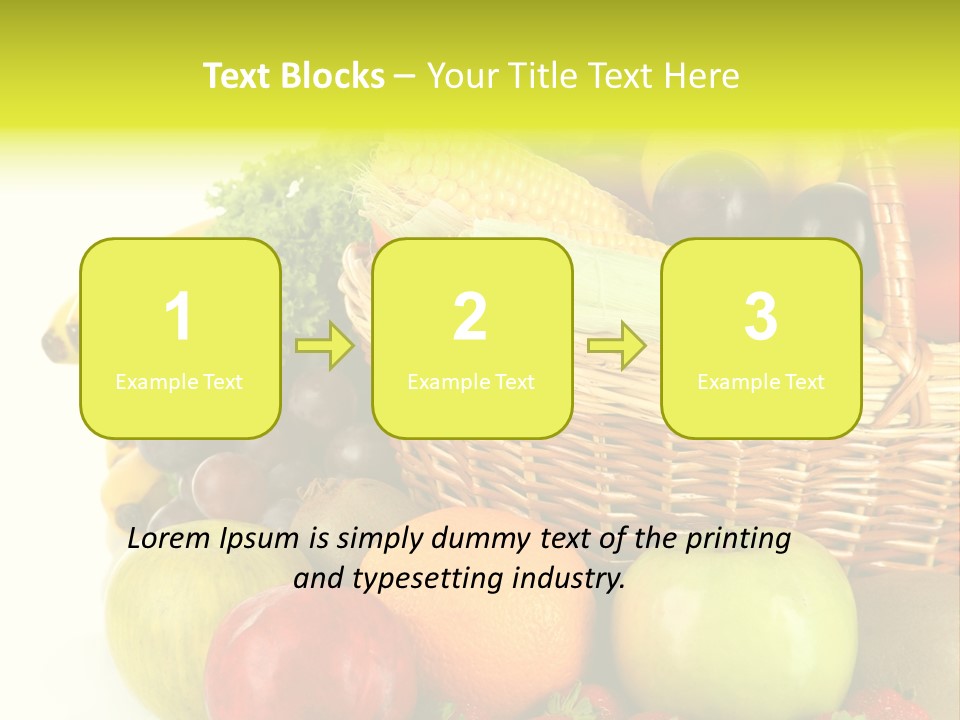 Text Blocks – Your Title Text Here

1
Example Text

2
Example Text

3
Example Text

Lorem Ipsum is simply dummy text of the printing and typesetting industry.